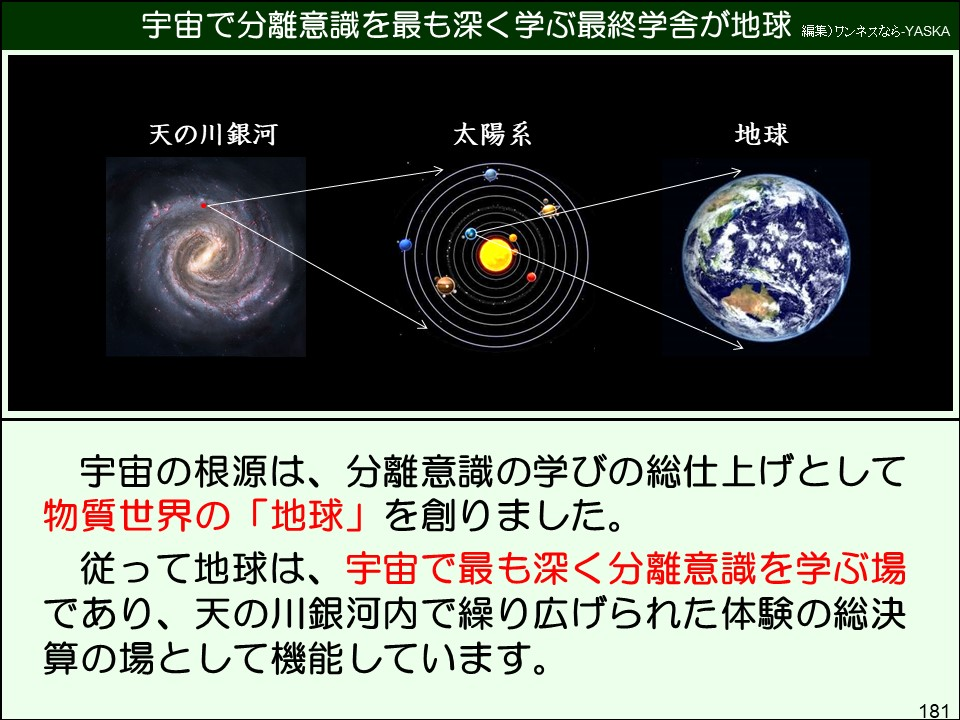 宇宙で分離意識を最も深く学ぶ最終学舎が地球 編集)ワンネスなら-YASKA

天の川銀河

太陽系

地球

宇宙の根源は、分離意識の学びの総仕上げとして物質世界の「地球」を創りました。

従って地球は、宇宙で最も深く分離意識を学ぶ場であり、天の川銀河内で繰り広げられた体験の総決算の場として機能しています。

181